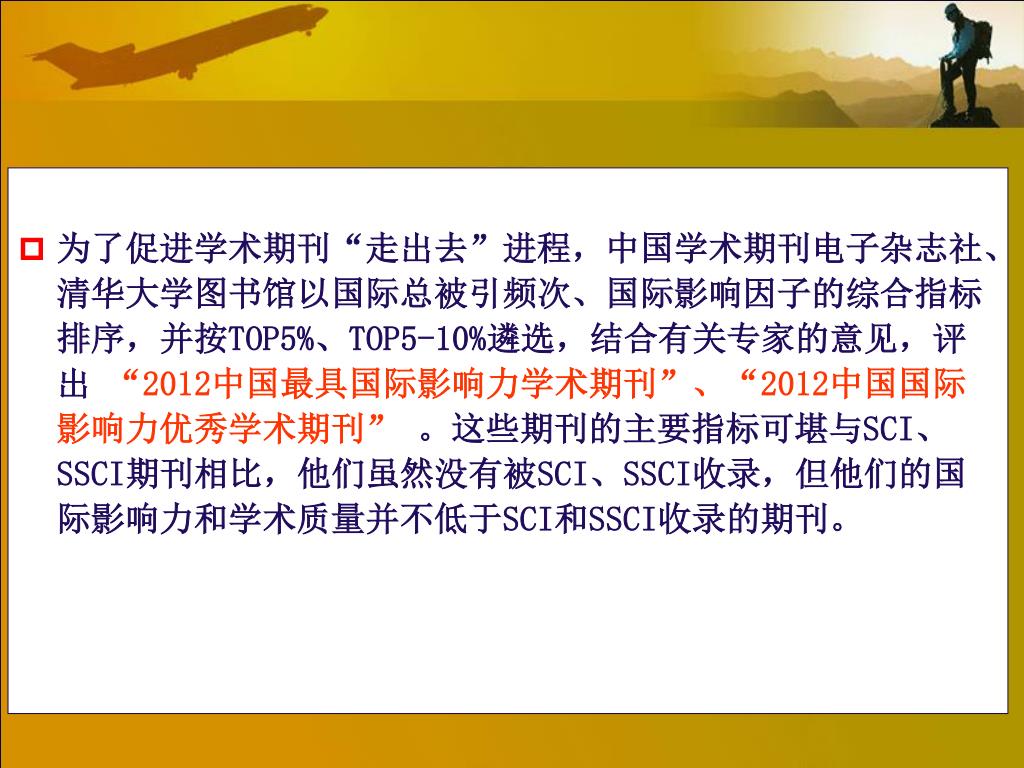 为了促进学术期刊“走出去”进程，中国学术期刊电子杂志社、清华大学图书馆以国际总被引频次、国际影响因子的综合指标排序，并按TOP5%、TOP5-10%遴选，结合有关专家的意见，评出 “2012中国最具国际影响力学术期刊”、“2012中国国际影响力优秀学术期刊” 。这些期刊的主要指标可堪与SCI、SSCI期刊相比，他们虽然没有被SCI、SSCI收录，但他们的国际影响力和学术质量并不低于SCI和SSCI收录的期刊。